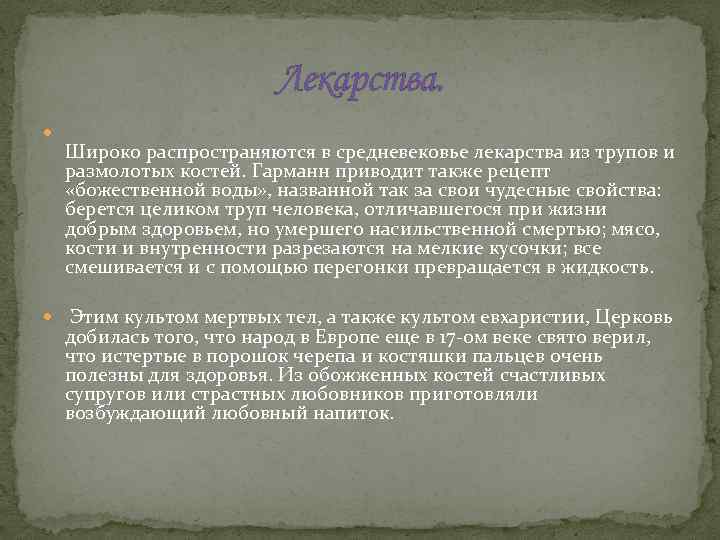 Лекарства.

Широко распространяются в средневековье лекарства из трупов и размолотых костей. Гарманн приводит также рецепт «божественной воды», названной так за свои чудесные свойства: берется целиком труп человека, отличавшегося при жизни добрым здоровьем, но умершего насильственной смертью; мясо, кости и внутренности разрезаются на мелкие кусочки; все смешивается и с помощью перегонки превращается в жидкость.

Этим культом мертвых тел, а также культом евхаристии, Церковь добилась того, что народ в Европе еще в 17-ом веке свято верил, что истертые в порошок черепа и костяшки пальцев очень полезны для здоровья. Из обожженных костей счастливых супругов или страстных любовников приготовляли возбуждающий любовный напиток.